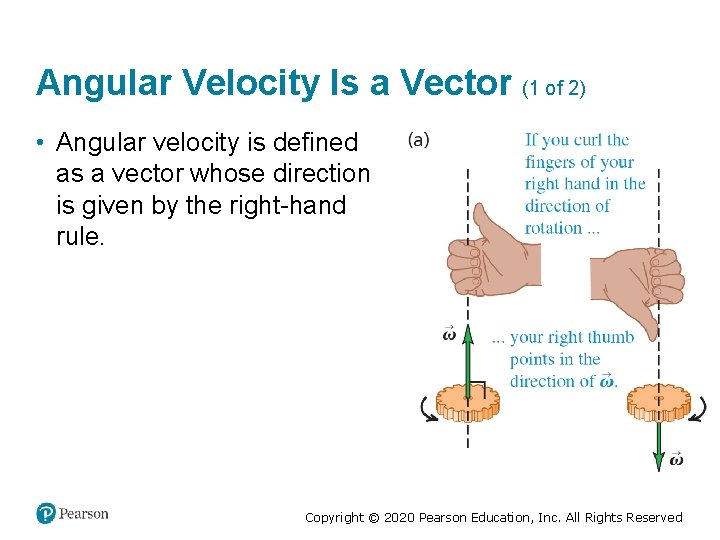 Angular Velocity Is a Vector (1 of 2)

• Angular velocity is defined as a vector whose direction is given by the right-hand rule.

(a)

If you curl the fingers of your right hand in the direction of rotation ...

$\vec{\omega}$

... your right thumb points in the direction of $\vec{\omega}$.

$\vec{\omega}$

Pearson

Copyright © 2020 Pearson Education, Inc. All Rights Reserved